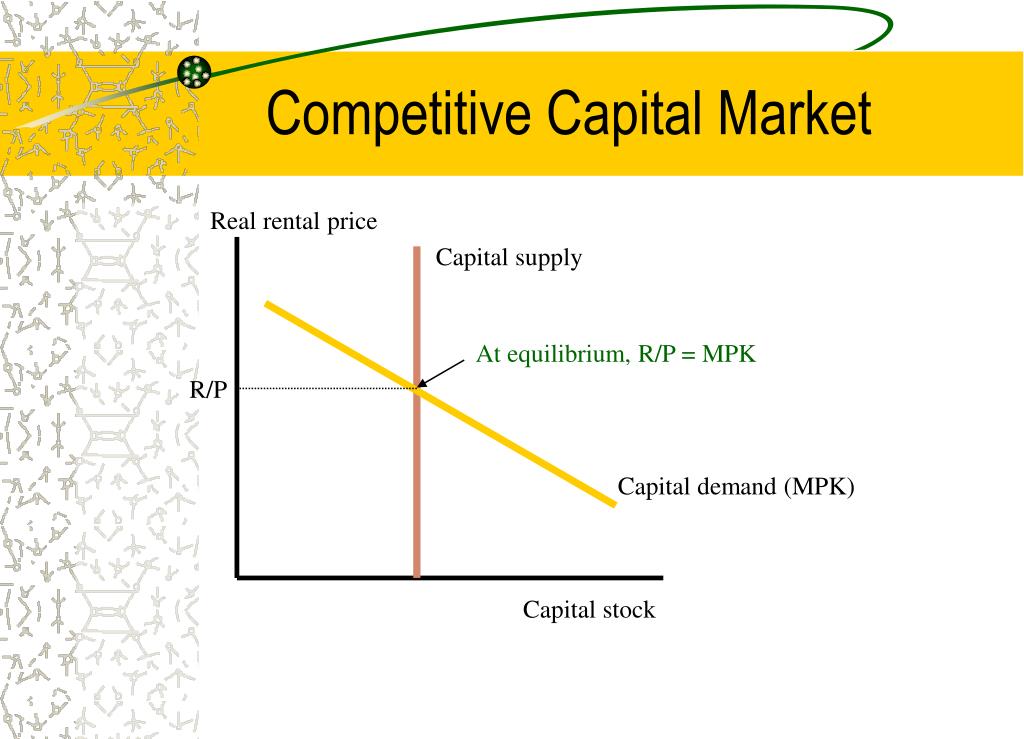 Competitive Capital Market

Real rental price

Capital supply

At equilibrium, R/P = MPK

R/P

Capital demand (MPK)

Capital stock